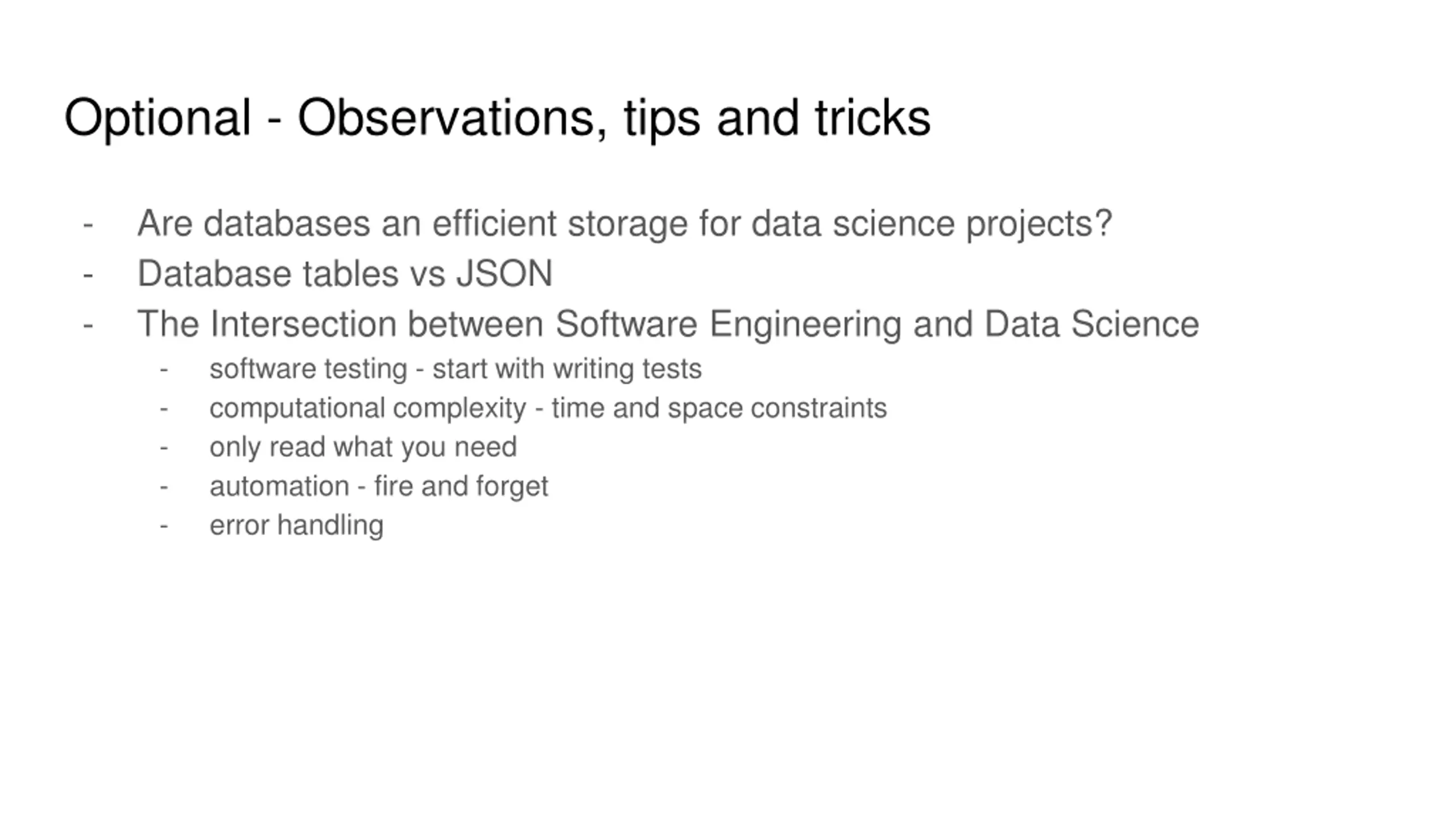 Optional - Observations, tips and tricks

- Are databases an efficient storage for data science projects?
- Database tables vs JSON
- The Intersection between Software Engineering and Data Science
  - software testing - start with writing tests
  - computational complexity - time and space constraints
  - only read what you need
  - automation - fire and forget
  - error handling